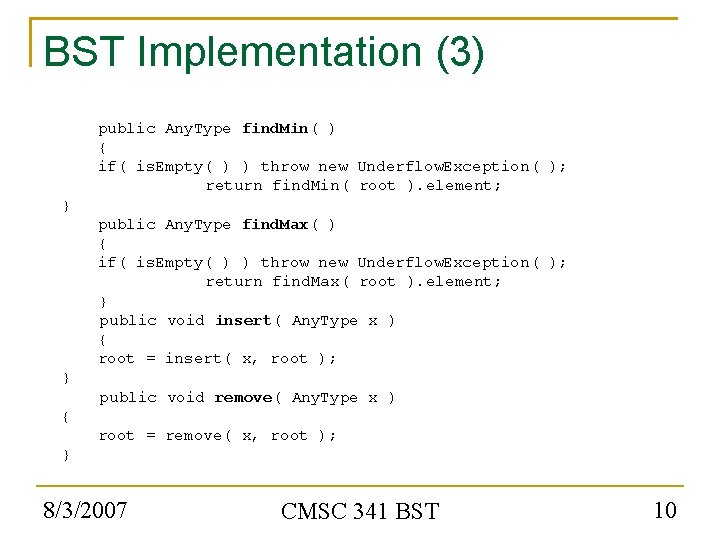 BST Implementation (3)

public AnyType findMin( )
{
if( isEmpty( ) ) throw new UnderflowException( );
return findMin( root ).element;
}
public AnyType findMax( )
{
if( isEmpty( ) ) throw new UnderflowException( );
return findMax( root ).element;
}
public void insert( AnyType x )
{
root = insert( x, root );
}
public void remove( AnyType x )
{
root = remove( x, root );
}

8/3/2007

CMSC 341 BST

10